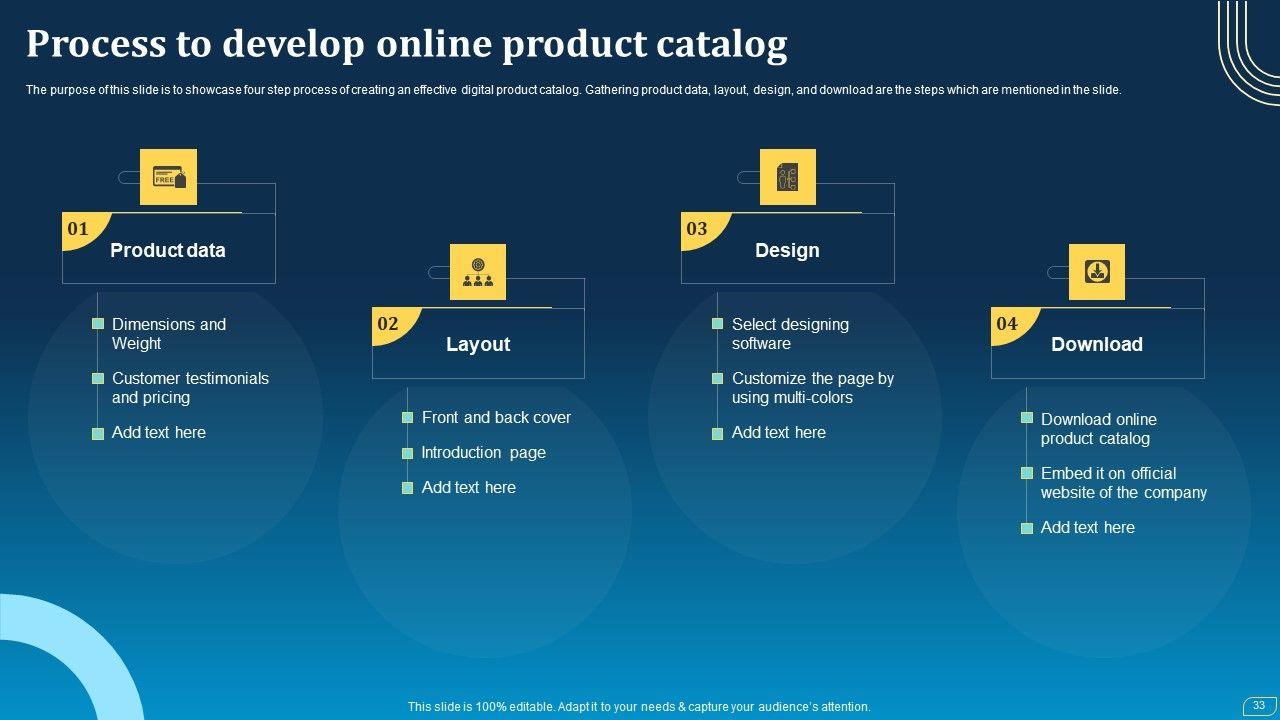 Process to develop online product catalog

The purpose of this slide is to showcase four step process of creating an effective digital product catalog. Gathering product data, layout, design, and download are the steps which are mentioned in the slide.

FREE

01
Product data

Dimensions and Weight

Customer testimonials and pricing

Add text here

02
Layout

Front and back cover

Introduction page

Add text here

03
Design

Select designing software

Customize the page by using multi-colors

Add text here

04
Download

Download online product catalog

Embed it on official website of the company

Add text here

This slide is 100% editable. Adapt it to your needs & capture your audience's attention.

33